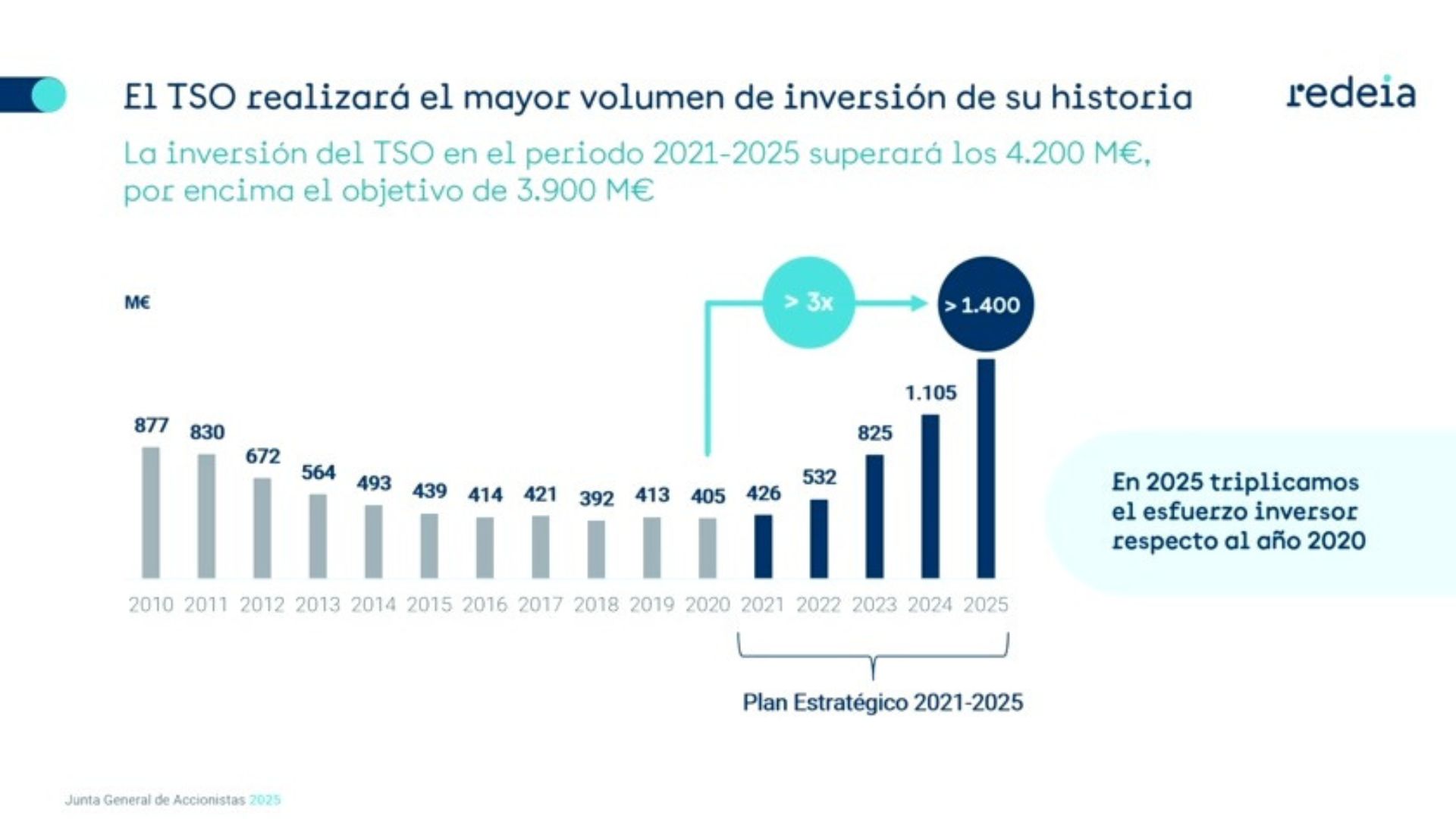 El TSO realizará el mayor volumen de inversión de su historia

redeia

La inversión del TSO en el periodo 2021-2025 superará los 4.200 M€, por encima el objetivo de 3.900 M€

M€

> 3x

> 1.400

877 830 672 564 493 439 414 421 392 413 405 426 532 825 1.105

2010 2011 2012 2013 2014 2015 2016 2017 2018 2019 2020 2021 2022 2023 2024 2025

Plan Estratégico 2021-2025

En 2025 triplicamos el esfuerzo inversor respecto al año 2020

Junta General de Accionistas 2025